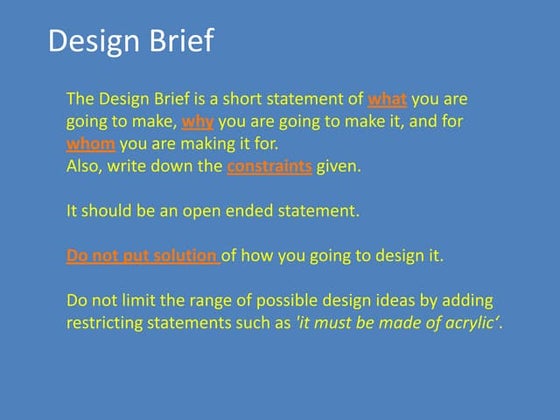 Design Brief

The Design Brief is a short statement of what you are going to make, why you are going to make it, and for whom you are making it for.
Also, write down the constraints given.

It should be an open ended statement.

Do not put solution of how you going to design it.

Do not limit the range of possible design ideas by adding restricting statements such as 'it must be made of acrylic'.